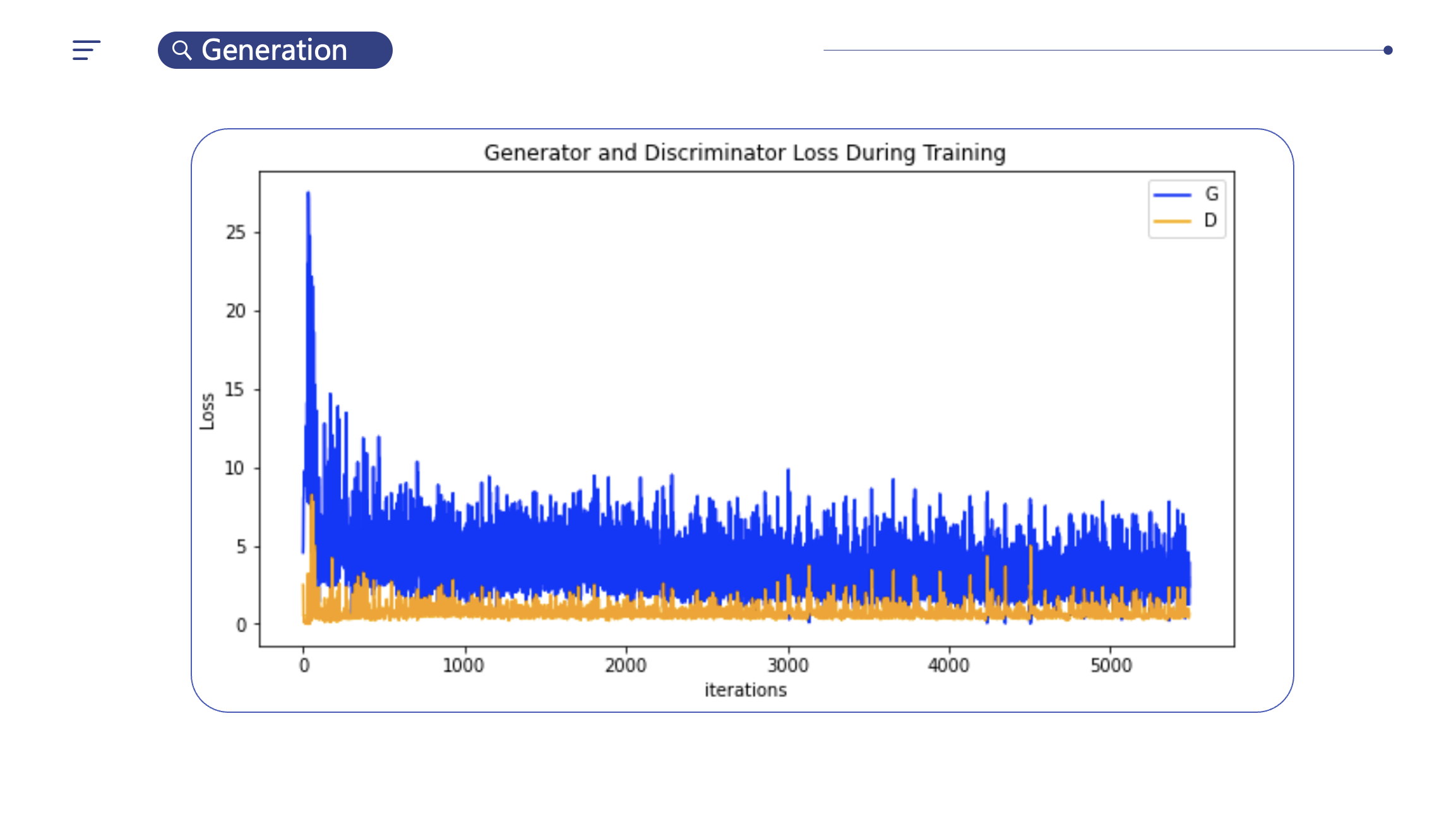 Generation

Generator and Discriminator Loss During Training

G
D

Loss

25
20
15
10
5
0

0 1000 2000 3000 4000 5000

iterations